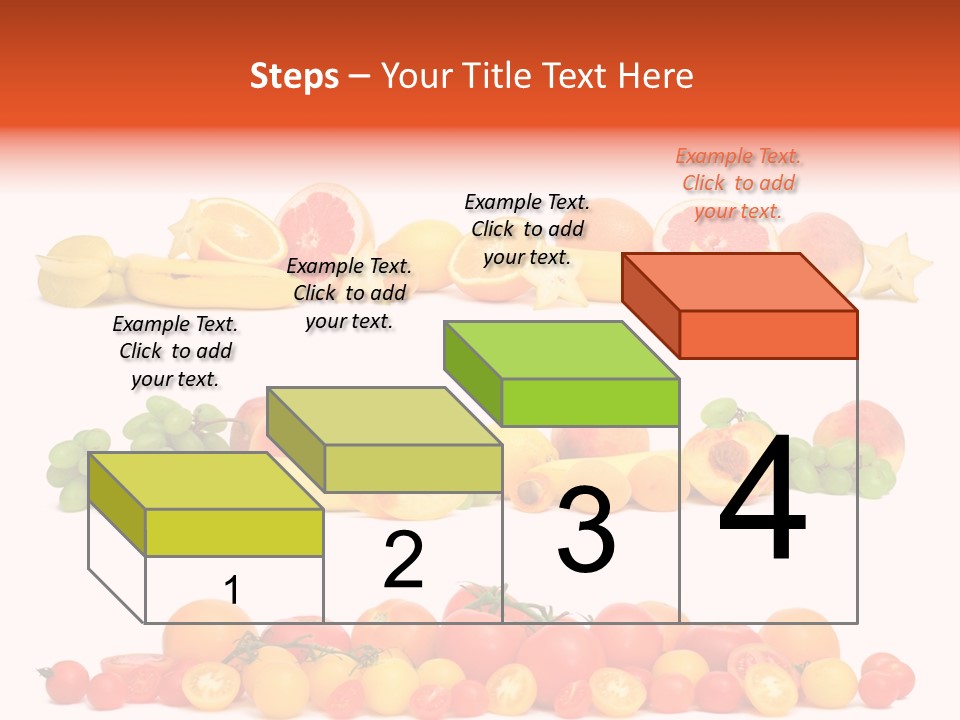 Steps – Your Title Text Here

Example Text. Click to add your text.

Example Text. Click to add your text.

Example Text. Click to add your text.

Example Text. Click to add your text.

1

2

3

4